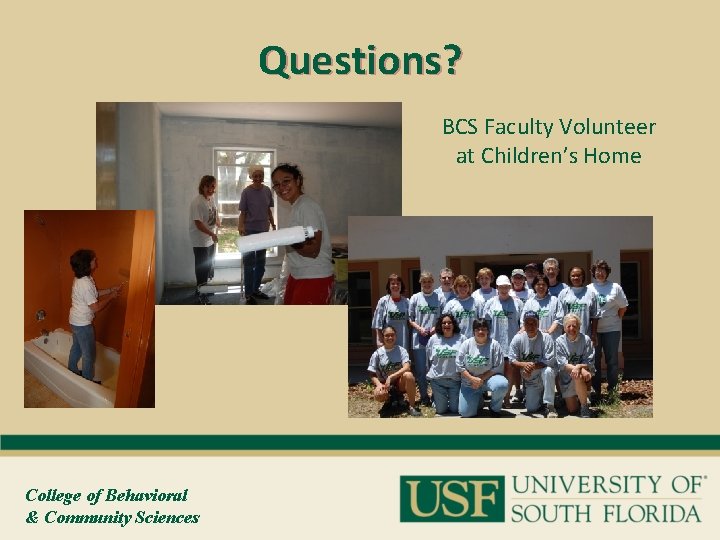 Questions?

BCS Faculty Volunteer at Children's Home

College of Behavioral & Community Sciences

USF UNIVERSITY OF SOUTH FLORIDA